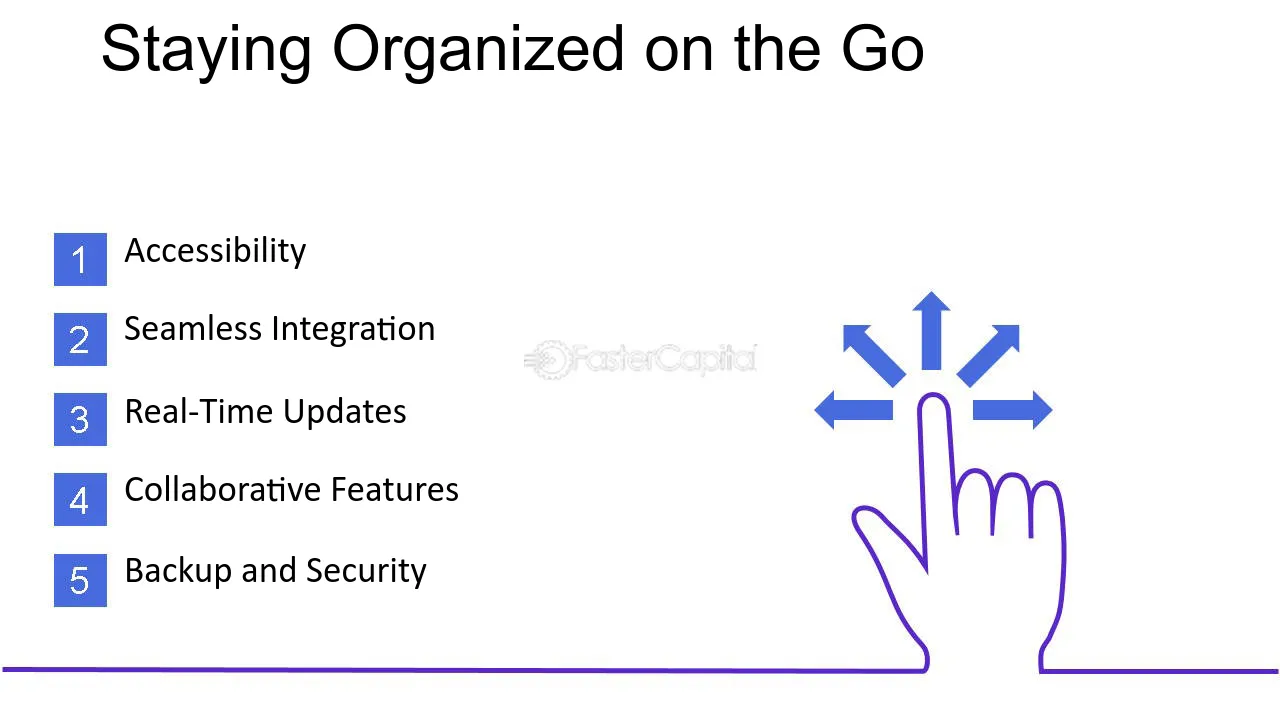 Staying Organized on the Go

1 Accessibility

2 Seamless Integration

3 Real-Time Updates

4 Collaborative Features

5 Backup and Security

FasterCapital